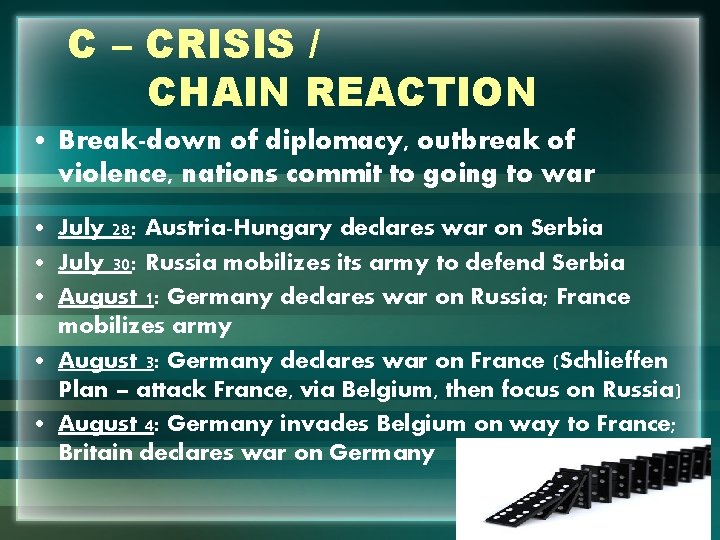 C – CRISIS /
CHAIN REACTION

• Break-down of diplomacy, outbreak of violence, nations commit to going to war

• July 28: Austria-Hungary declares war on Serbia
• July 30: Russia mobilizes its army to defend Serbia
• August 1: Germany declares war on Russia; France mobilizes army
• August 3: Germany declares war on France (Schlieffen Plan – attack France, via Belgium, then focus on Russia)
• August 4: Germany invades Belgium on way to France; Britain declares war on Germany